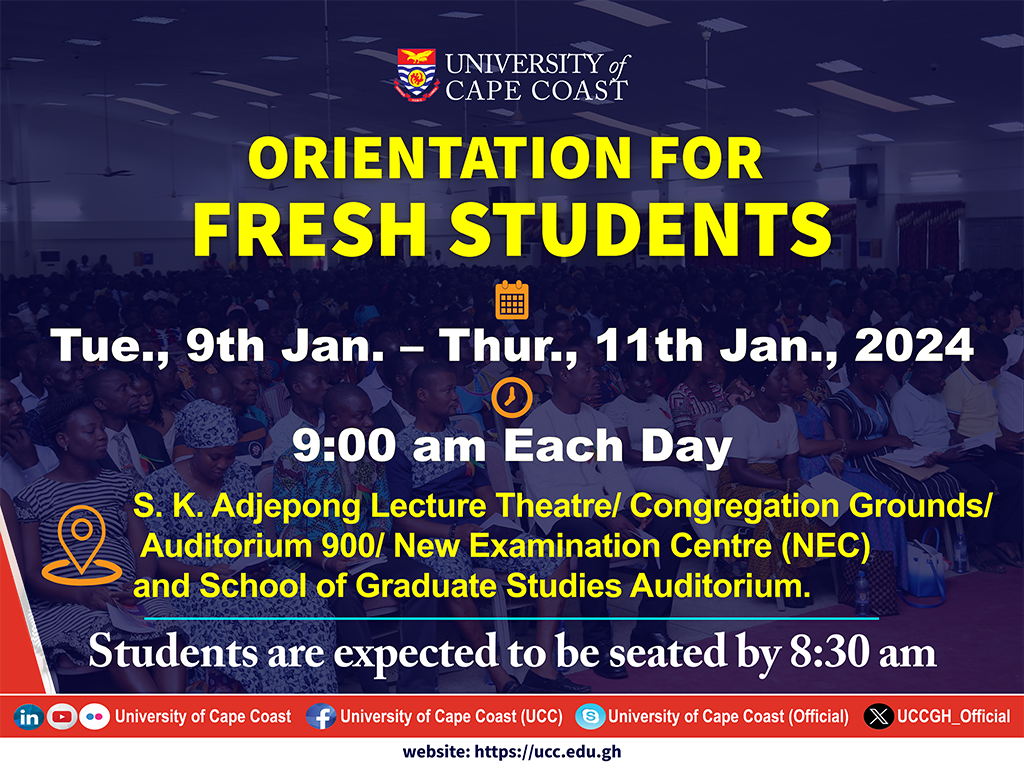 UNIVERSITY of CAPE COAST

ORIENTATION FOR FRESH STUDENTS

Tue., 9th Jan. – Thur., 11th Jan., 2024

9:00 am Each Day

S. K. Adjepong Lecture Theatre/ Congregation Grounds/ Auditorium 900/ New Examination Centre (NEC) and School of Graduate Studies Auditorium.

Students are expected to be seated by 8:30 am

University of Cape Coast University of Cape Coast (UCC) University of Cape Coast (Official) UCCGH_Official

website: https://ucc.edu.gh